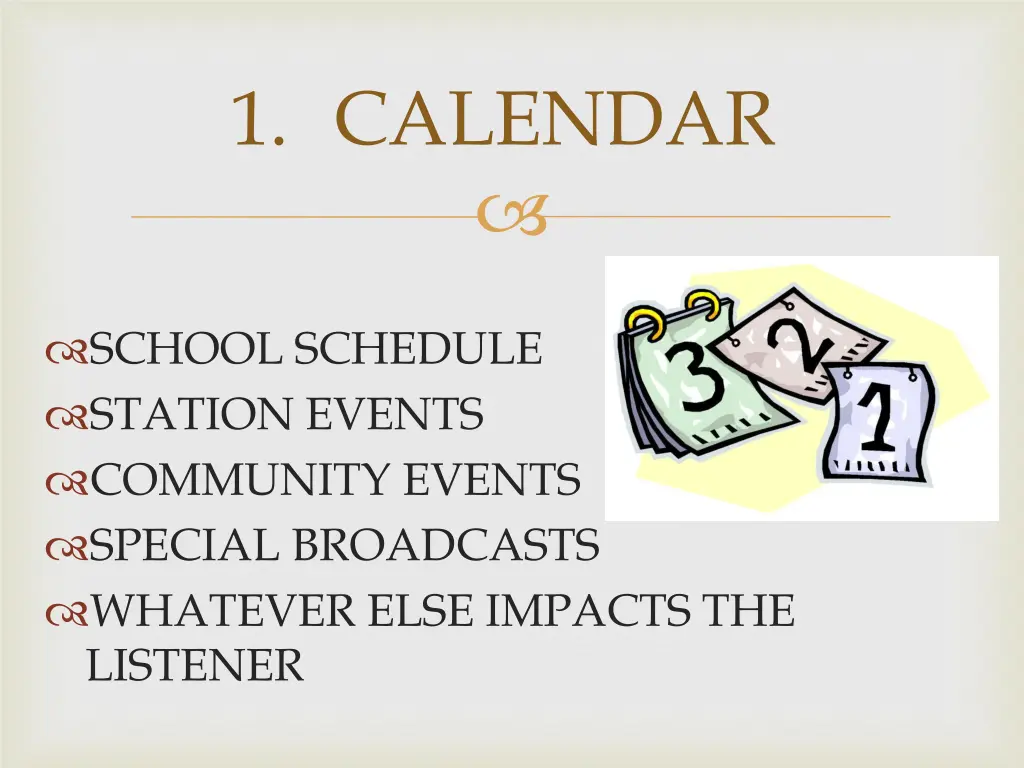 1. CALENDAR

SCHOOL SCHEDULE
STATION EVENTS
COMMUNITY EVENTS
SPECIAL BROADCASTS
WHATEVER ELSE IMPACTS THE LISTENER

3
2
1